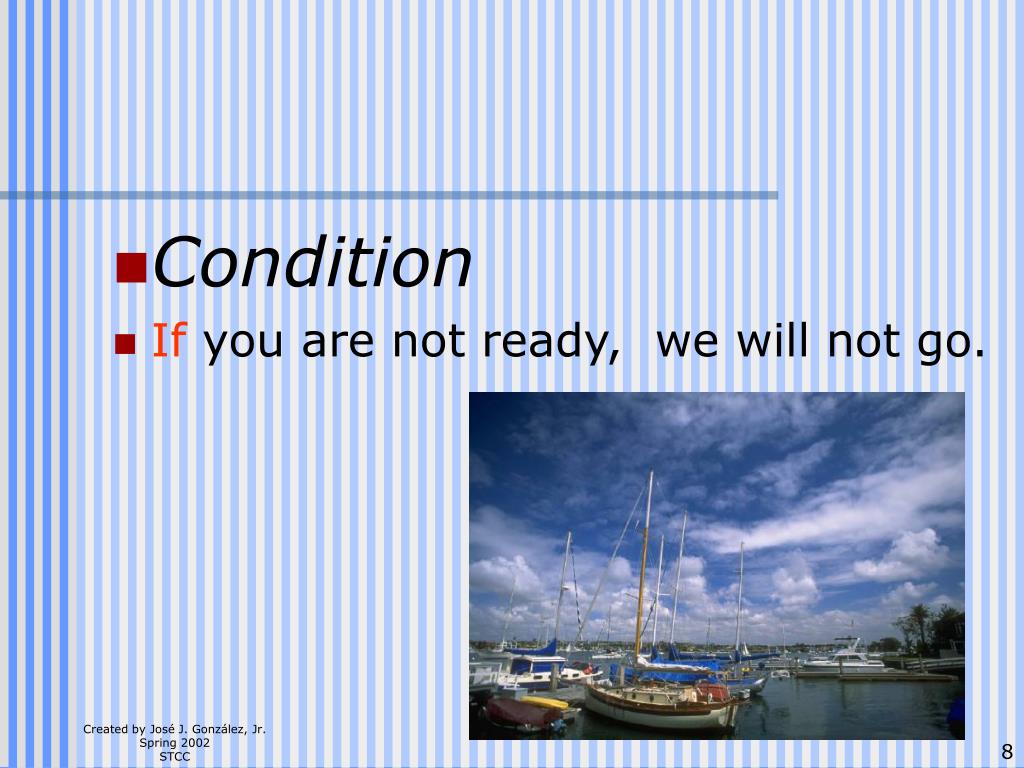 Condition

If you are not ready, we will not go.

Created by José J. González, Jr.
Spring 2002
STCC

8